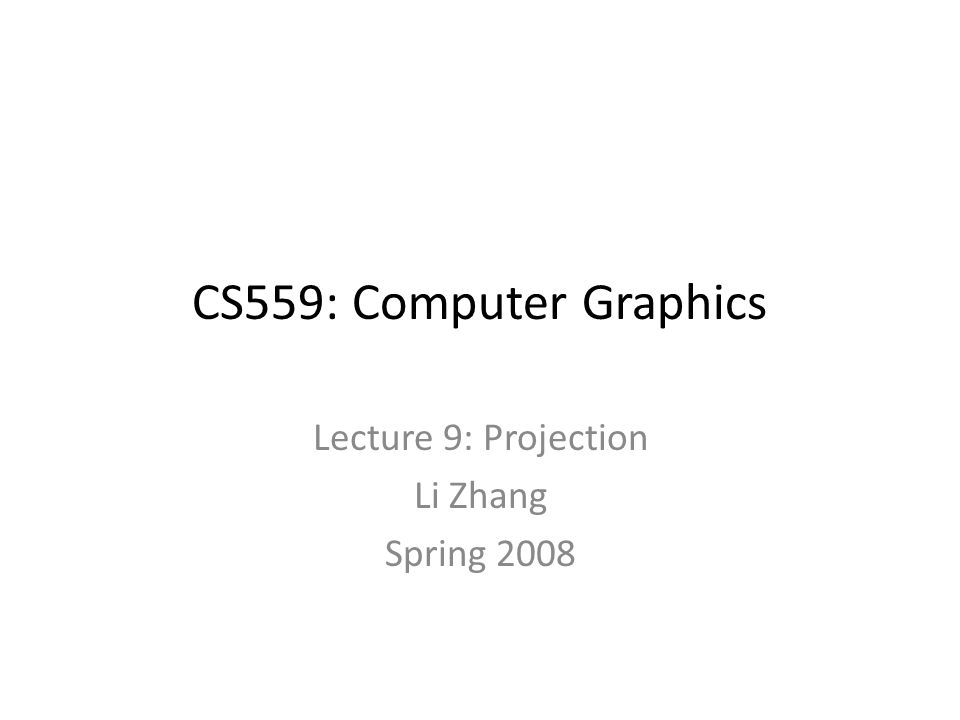 CS559: Computer Graphics

Lecture 9: Projection
Li Zhang
Spring 2008